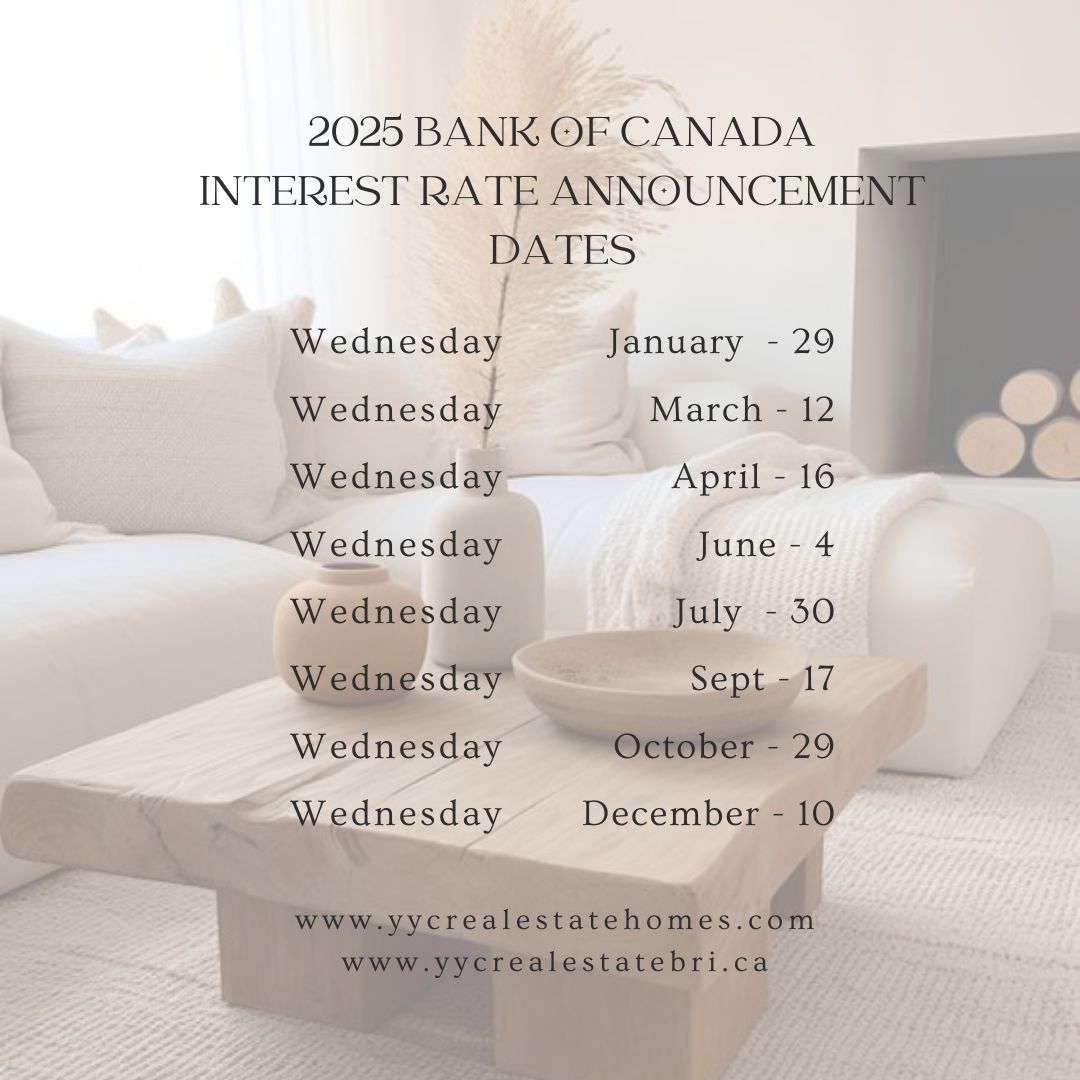 2025 BANK OF CANADA INTEREST RATE ANNOUNCEMENT DATES

Wednesday January - 29
Wednesday March - 12
Wednesday April - 16
Wednesday June - 4
Wednesday July - 30
Wednesday Sept - 17
Wednesday October - 29
Wednesday December - 10

www.yycrealestatehomes.com
www.yycrealestatebri.ca